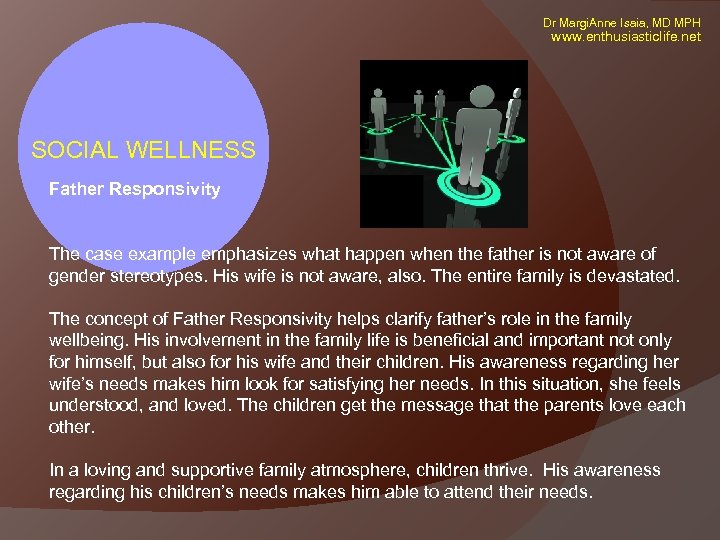 Dr MargiAnne Isaia, MD MPH
www.enthusiasticlife.net

SOCIAL WELLNESS

Father Responsivity

The case example emphasizes what happen when the father is not aware of gender stereotypes. His wife is not aware, also. The entire family is devastated.

The concept of Father Responsivity helps clarify father's role in the family wellbeing. His involvement in the family life is beneficial and important not only for himself, but also for his wife and their children. His awareness regarding her wife's needs makes him look for satisfying her needs. In this situation, she feels understood, and loved. The children get the message that the parents love each other.

In a loving and supportive family atmosphere, children thrive. His awareness regarding his children's needs makes him able to attend their needs.